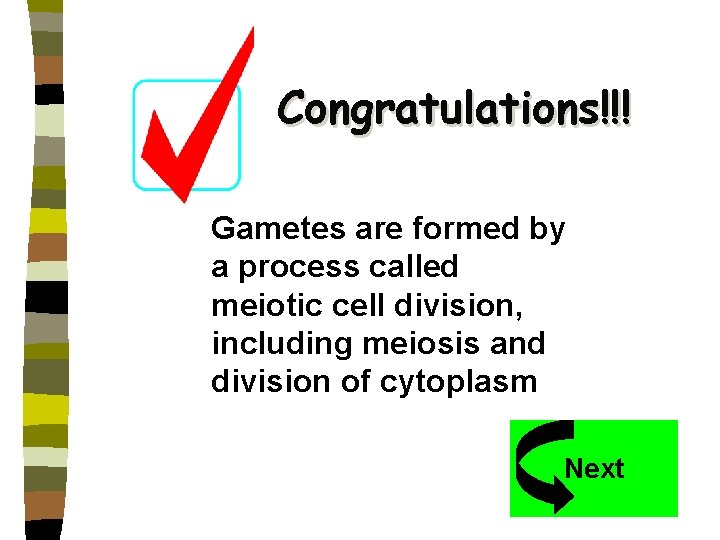 Congratulations!!!

Gametes are formed by a process called meiotic cell division, including meiosis and division of cytoplasm

Next